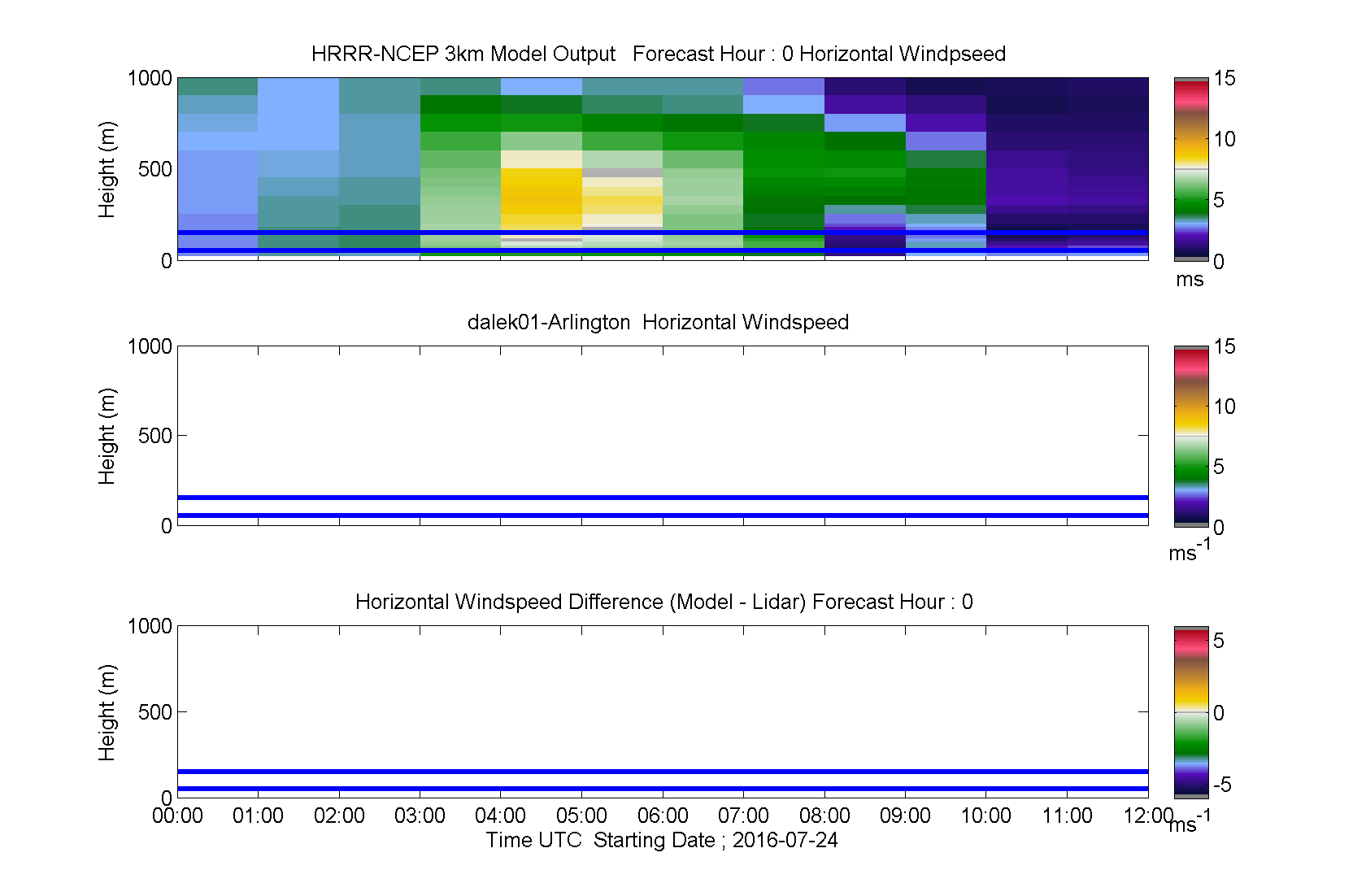 HRRR-NCEP 3km Model Output   Forecast Hour : 0 Horizontal Windpseed

Height (m)

1000
500
0

15
10
5
0
ms

dalek01-Arlington  Horizontal Windspeed

Height (m)

1000
500
0

15
10
5
0
$ms^{-1}$

Horizontal Windspeed Difference (Model - Lidar) Forecast Hour : 0

Height (m)

1000
500
0

5
0
-5
$ms^{-1}$

00:00 01:00 02:00 03:00 04:00 05:00 06:00 07:00 08:00 09:00 10:00 11:00 12:00

Time UTC  Starting Date ; 2016-07-24